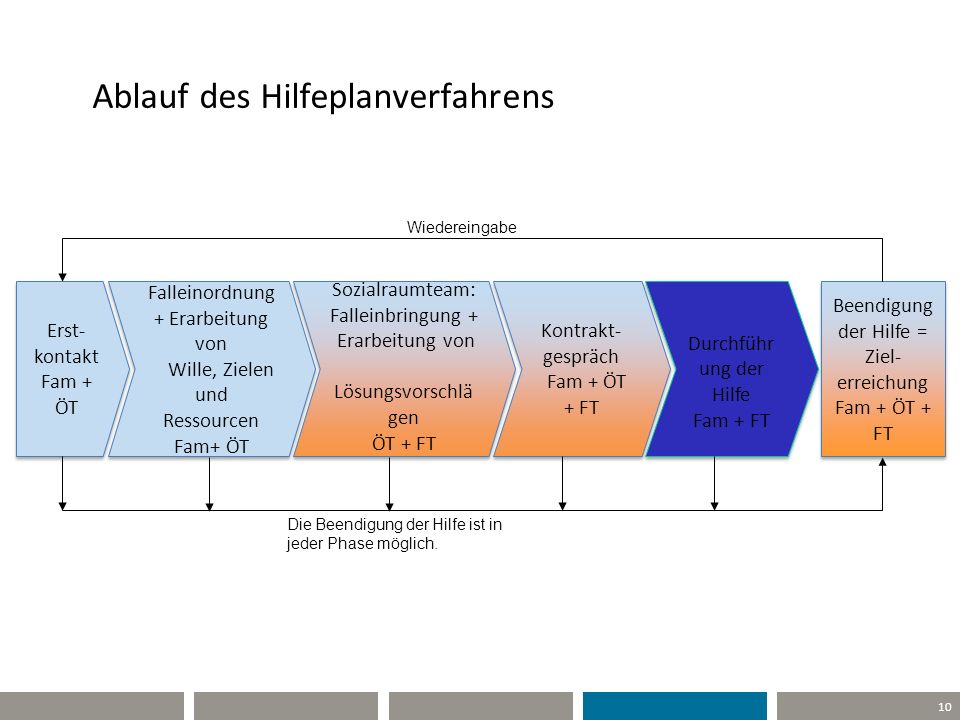 Ablauf des Hilfeplanverfahrens

Wiedereingabe

Erst-kontakt Fam + ÖT

Falleinordnung + Erarbeitung von Wille, Zielen und Ressourcen Fam+ ÖT

Sozialraumteam: Falleinbringung + Erarbeitung von

Lösungsvorschlä gen ÖT + FT

Kontrakt-gespräch Fam + ÖT + FT

Durchführ ung der Hilfe Fam + FT

Beendigung der Hilfe = Ziel-erreichung Fam + ÖT + FT

Die Beendigung der Hilfe ist in jeder Phase möglich.

10